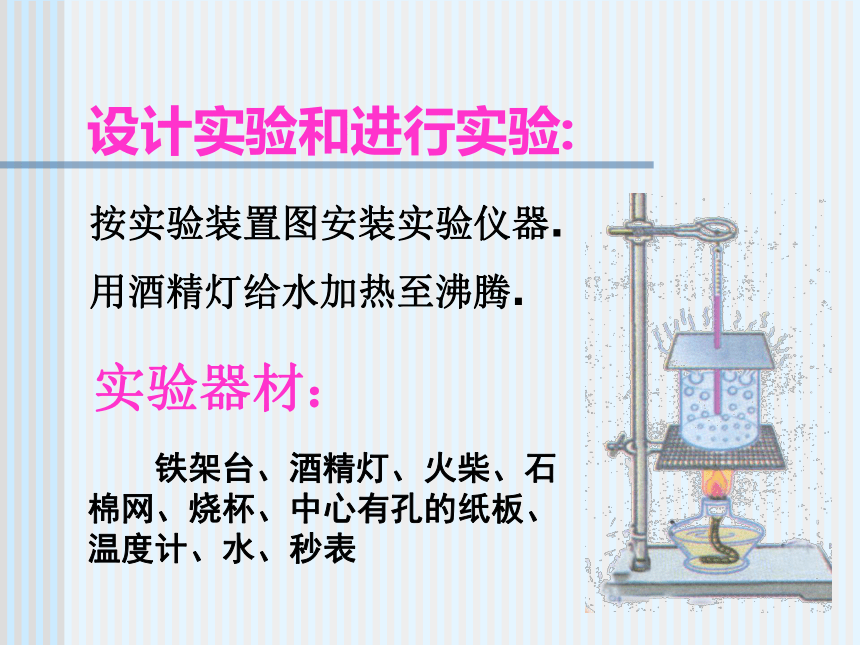 设计实验和进行实验:

按实验装置图安装实验仪器.

用酒精灯给水加热至沸腾.

实验器材:

铁架台、酒精灯、火柴、石棉网、烧杯、中心有孔的纸板、温度计、水、秒表